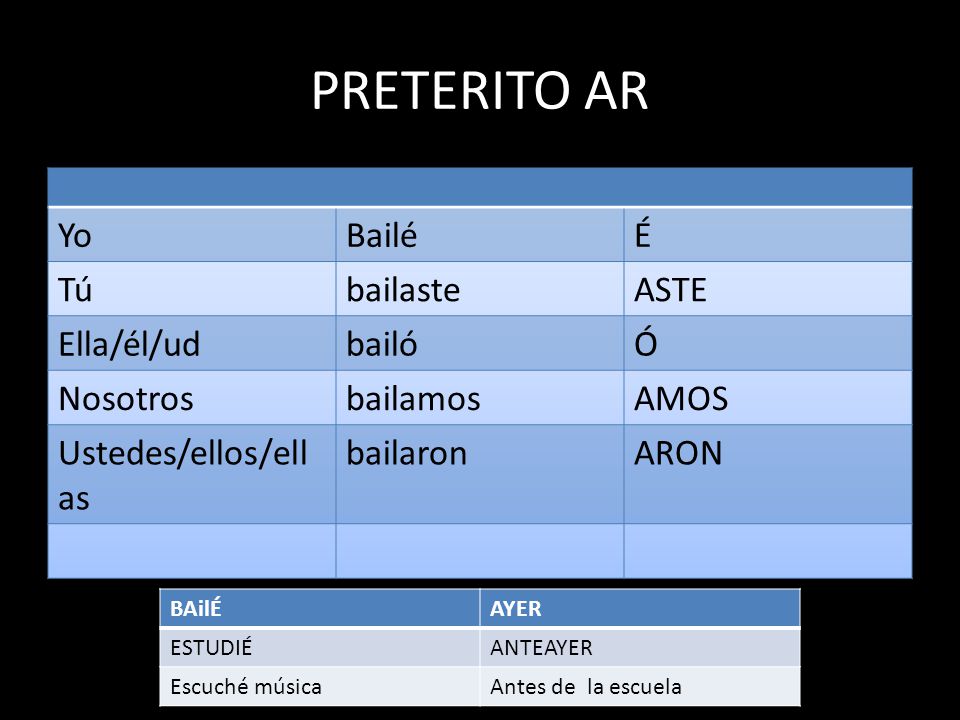 PRETERITO AR

| | | |
|---|---|---|
| Yo | Bailé | É |
| Tú | bailaste | ASTE |
| Ella/él/ud | bailó | Ó |
| Nosotros | bailamos | AMOS |
| Ustedes/ellos/ellas | bailaron | ARON |
| | | |

| BAilÉ | AYER |
|---|---|
| ESTUDIÉ | ANTEAYER |
| Escuché música | Antes de la escuela |